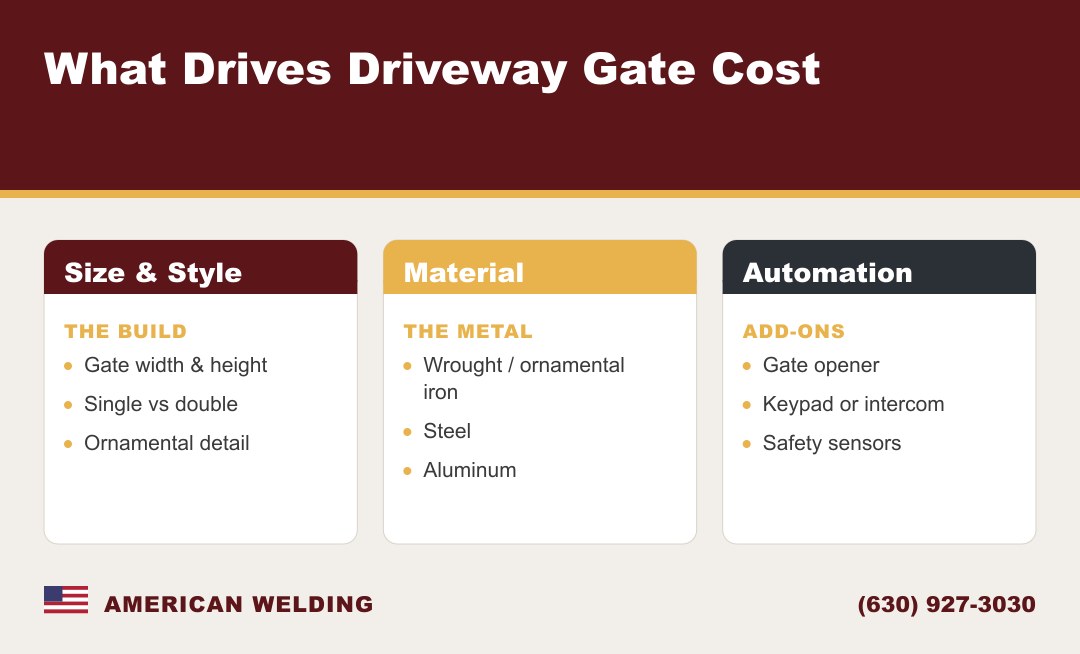 What Drives Driveway Gate Cost

Size & Style

THE BUILD

- Gate width & height
- Single vs double
- Ornamental detail

Material

THE METAL

- Wrought / ornamental iron
- Steel
- Aluminum

Automation

ADD-ONS

- Gate opener
- Keypad or intercom
- Safety sensors

AMERICAN WELDING

(630) 927-3030